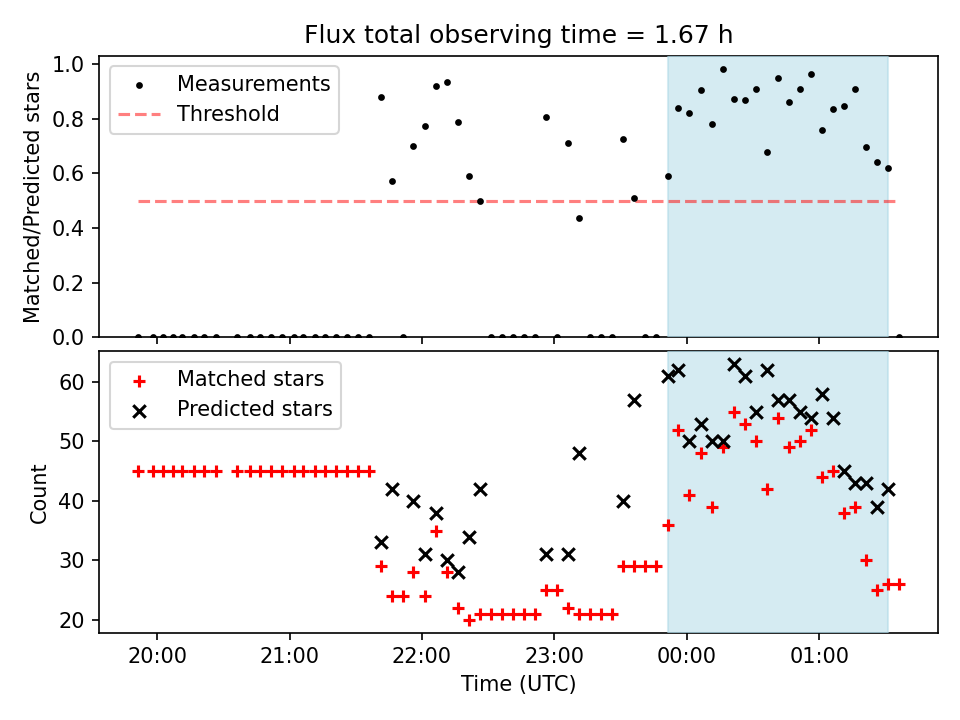 Flux total observing time = 1.67 h

Measurements
Threshold

Matched/Predicted stars

1.0
0.8
0.6
0.4
0.2
0.0

Matched stars
Predicted stars

Count

60
50
40
30
20

20:00
21:00
22:00
23:00
00:00
01:00

Time (UTC)